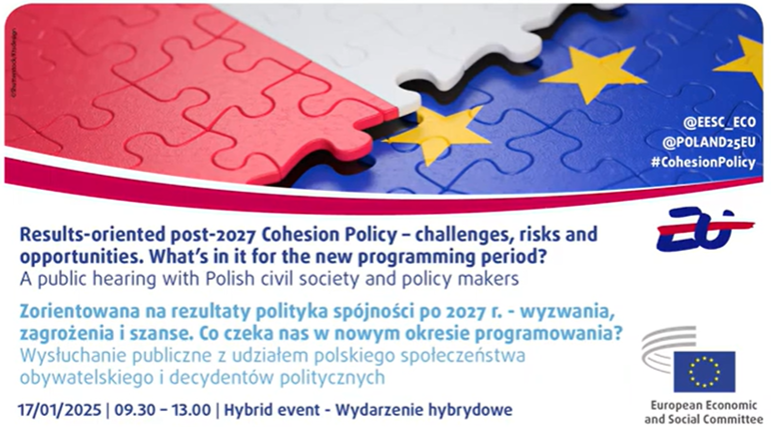 @EESC_ECO
@POLAND25EU
#CohesionPolicy

Results-oriented post-2027 Cohesion Policy – challenges, risks and opportunities. What's in it for the new programming period?
A public hearing with Polish civil society and policy makers

Zorientowana na rezultaty polityka spójności po 2027 r. - wyzwania, zagrożenia i szanse. Co czeka nas w nowym okresie programowania?
Wysłuchanie publiczne z udziałem polskiego społeczeństwa obywatelskiego i decydentów politycznych

17/01/2025 | 09.30 – 13.00 | Hybrid event - Wydarzenie hybrydowe

EU

European Economic and Social Committee